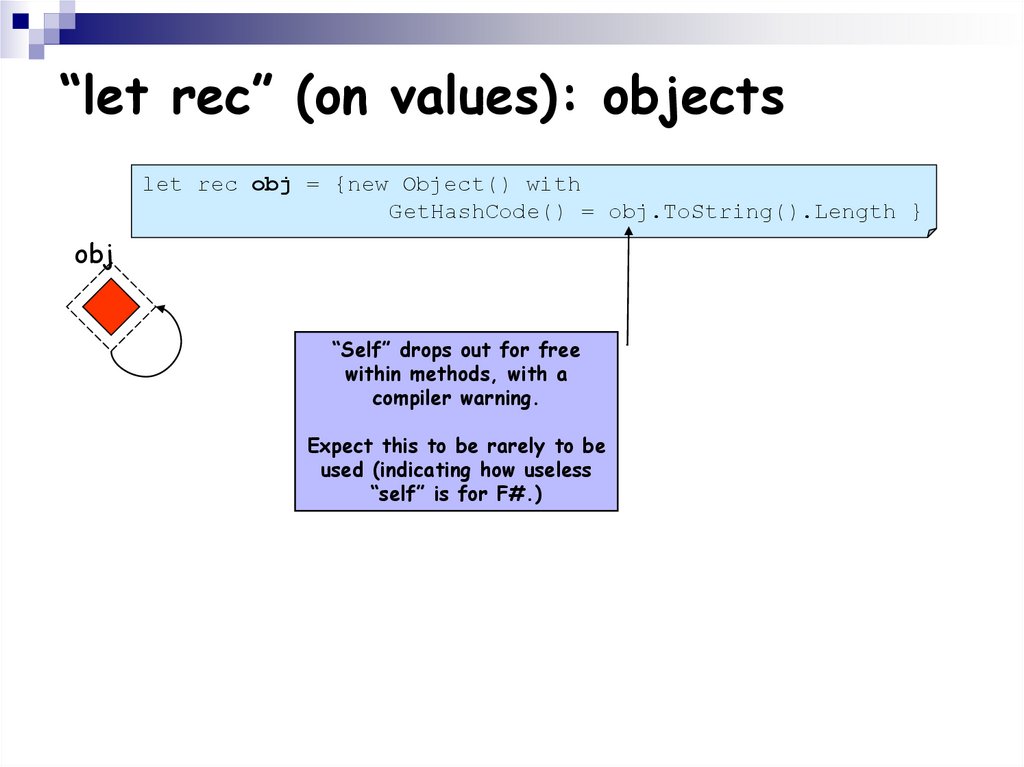 “let rec” (on values): objects

let rec obj = {new Object() with
               GetHashCode() = obj.ToString().Length }

obj

“Self” drops out for free within methods, with a compiler warning.

Expect this to be rarely to be used (indicating how useless “self” is for F#.)